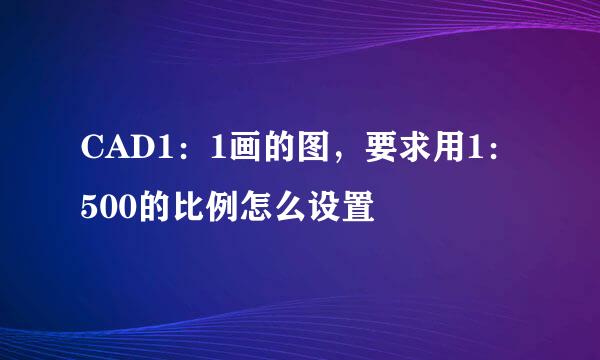 CAD1：1画的图，要求用1：500的比例怎么设置